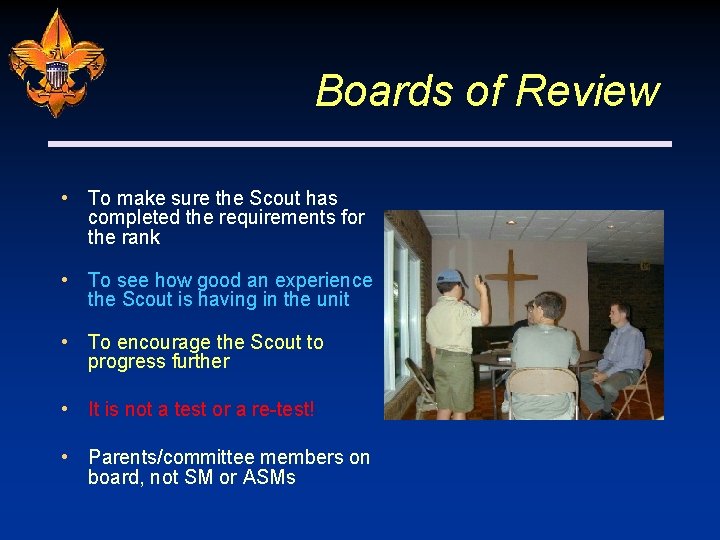 Boards of Review

• To make sure the Scout has completed the requirements for the rank

• To see how good an experience the Scout is having in the unit

• To encourage the Scout to progress further

• It is not a test or a re-test!

• Parents/committee members on board, not SM or ASMs